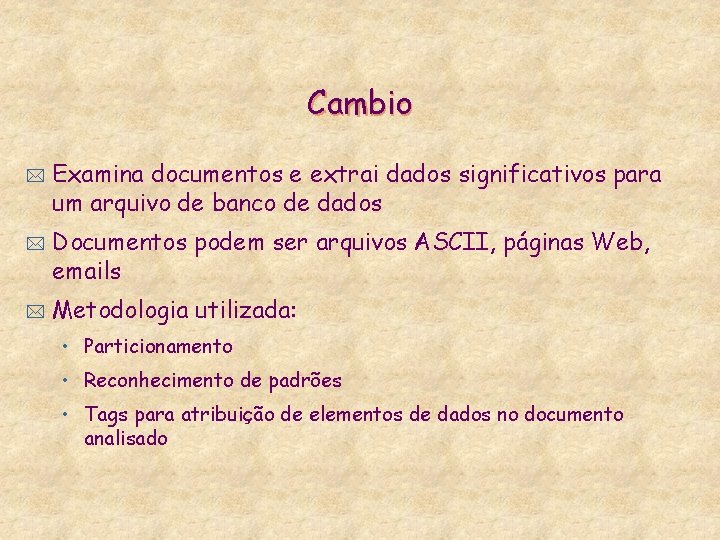 Cambio

Examina documentos e extrai dados significativos para um arquivo de banco de dados

Documentos podem ser arquivos ASCII, páginas Web, emails

Metodologia utilizada:

• Particionamento
• Reconhecimento de padrões
• Tags para atribuição de elementos de dados no documento analisado